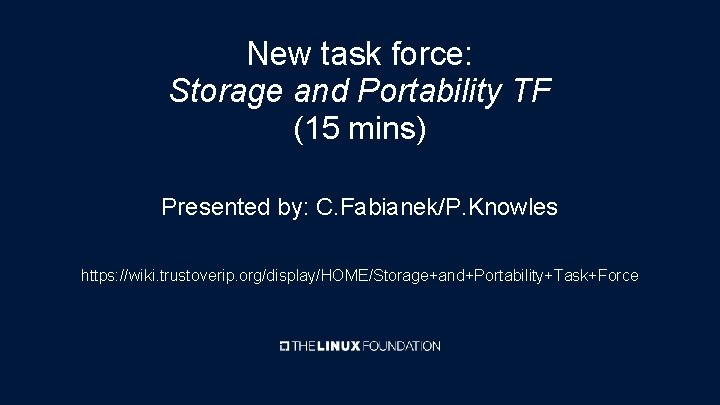 New task force:
Storage and Portability TF
(15 mins)

Presented by: C.Fabianek/P.Knowles

https://wiki.trustoverip.org/display/HOME/Storage+and+Portability+Task+Force

THE LINUX FOUNDATION